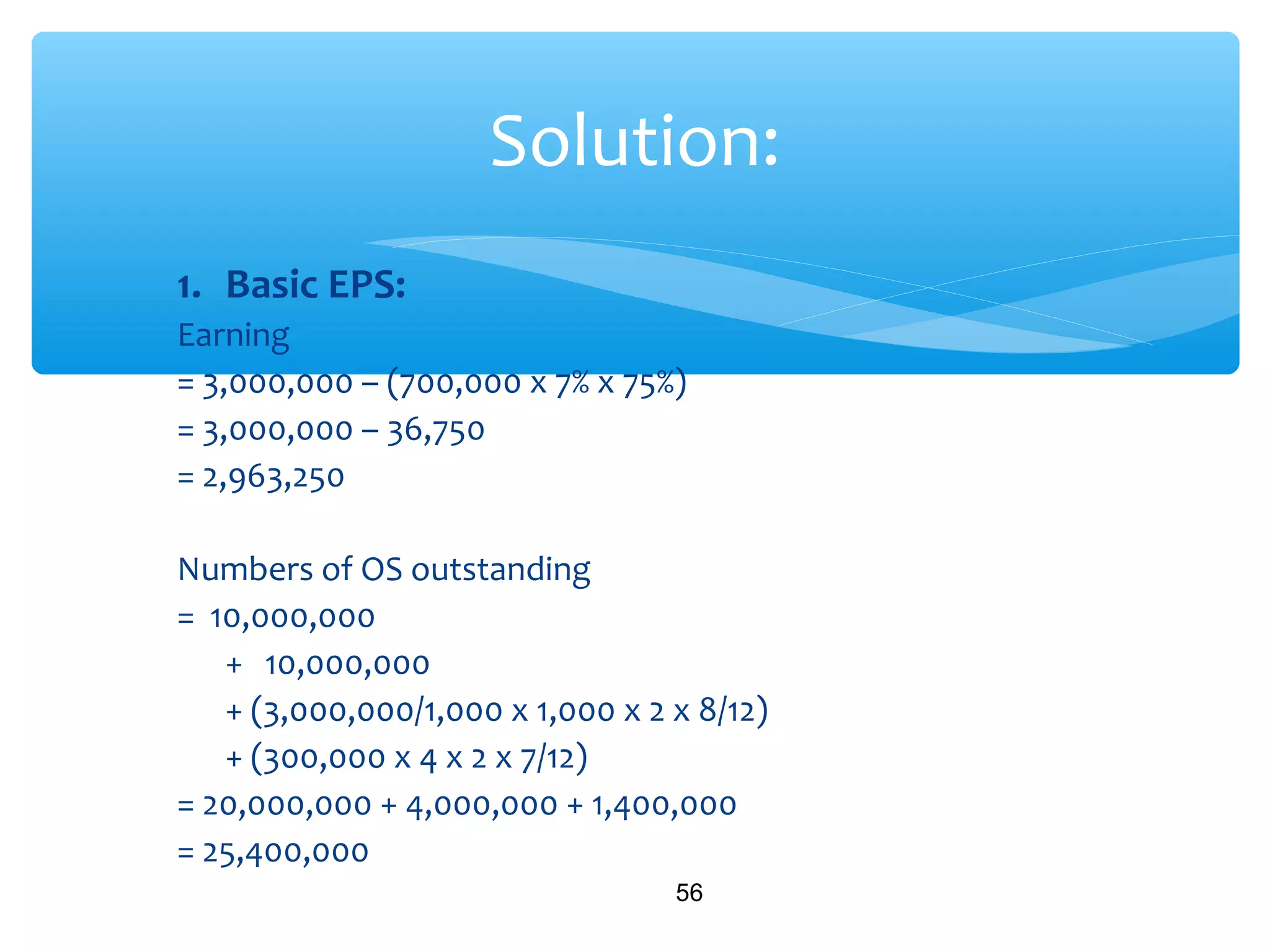 Solution:

1. Basic EPS:

Earning

= 3,000,000 – (700,000 x 7% x 75%)

= 3,000,000 – 36,750

= 2,963,250

Numbers of OS outstanding

= 10,000,000

+ 10,000,000

+ (3,000,000/1,000 x 1,000 x 2 x 8/12)

+ (300,000 x 4 x 2 x 7/12)

= 20,000,000 + 4,000,000 + 1,400,000

= 25,400,000

56